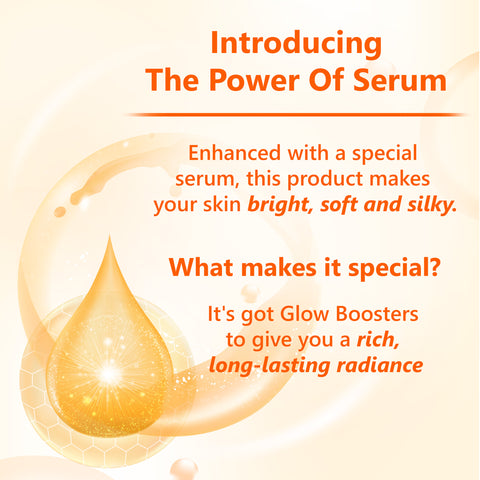 Introducing
The Power Of Serum

Enhanced with a special serum, this product makes your skin bright, soft and silky.

What makes it special?

It's got Glow Boosters to give you a rich, long-lasting radiance